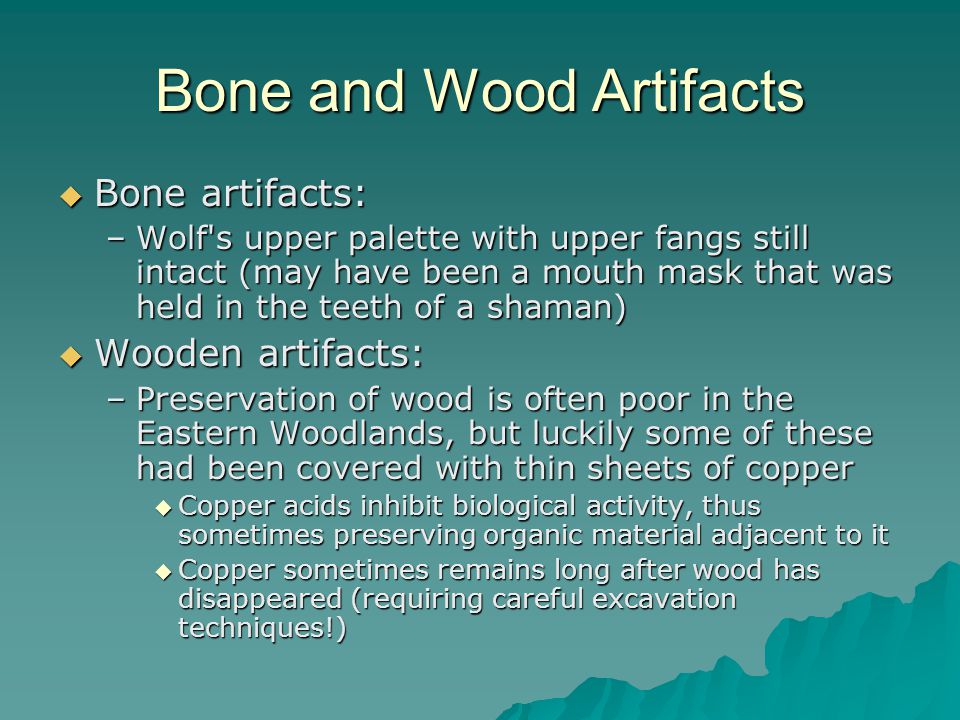 Bone and Wood Artifacts

◆ Bone artifacts:
– Wolf's upper palette with upper fangs still intact (may have been a mouth mask that was held in the teeth of a shaman)

◆ Wooden artifacts:
– Preservation of wood is often poor in the Eastern Woodlands, but luckily some of these had been covered with thin sheets of copper
◆ Copper acids inhibit biological activity, thus sometimes preserving organic material adjacent to it
◆ Copper sometimes remains long after wood has disappeared (requiring careful excavation techniques!)